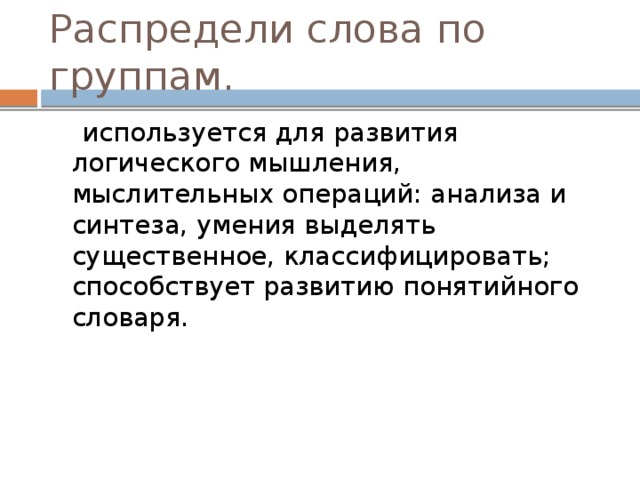 Распредели слова по группам.

используется для развития логического мышления, мыслительных операций: анализа и синтеза, умения выделять существенное, классифицировать; способствует развитию понятийного словаря.